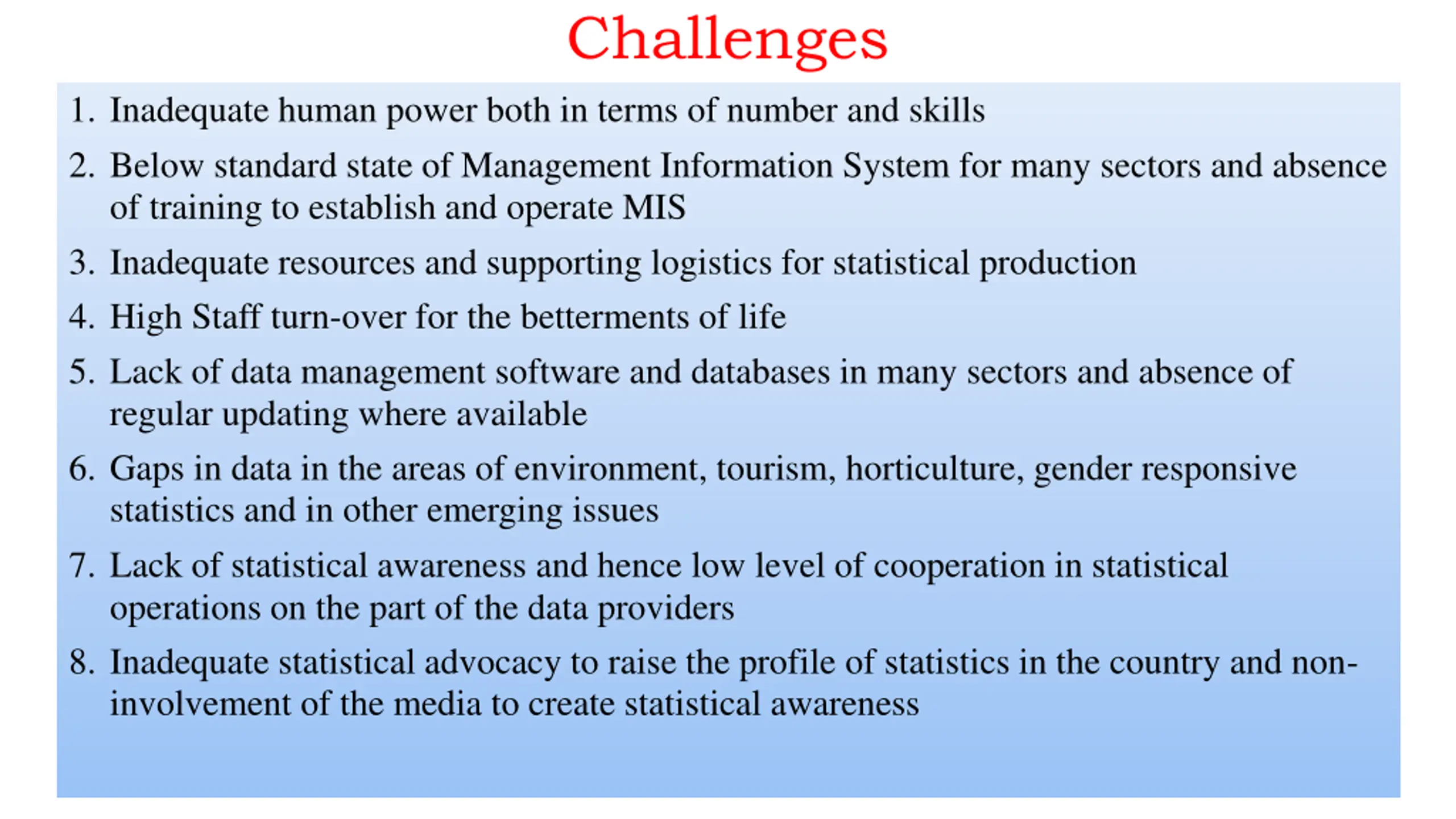 Challenges

1. Inadequate human power both in terms of number and skills
2. Below standard state of Management Information System for many sectors and absence of training to establish and operate MIS
3. Inadequate resources and supporting logistics for statistical production
4. High Staff turn-over for the betterments of life
5. Lack of data management software and databases in many sectors and absence of regular updating where available
6. Gaps in data in the areas of environment, tourism, horticulture, gender responsive statistics and in other emerging issues
7. Lack of statistical awareness and hence low level of cooperation in statistical operations on the part of the data providers
8. Inadequate statistical advocacy to raise the profile of statistics in the country and non-involvement of the media to create statistical awareness